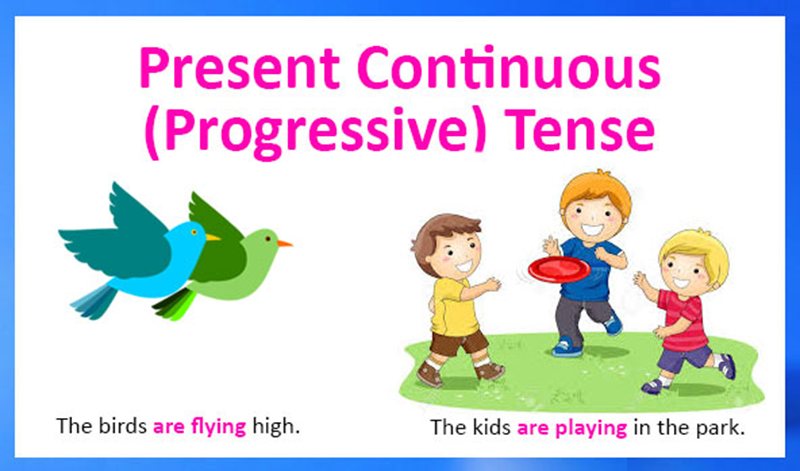 Present Continuous (Progressive) Tense

The birds are flying high.

The kids are playing in the park.